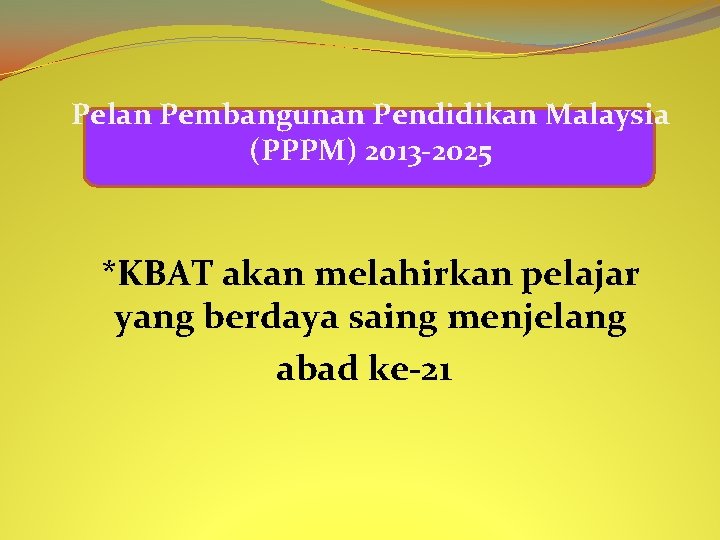 Pelan Pembangunan Pendidikan Malaysia (PPPM) 2013-2025

*KBAT akan melahirkan pelajar yang berdaya saing menjelang abad ke-21